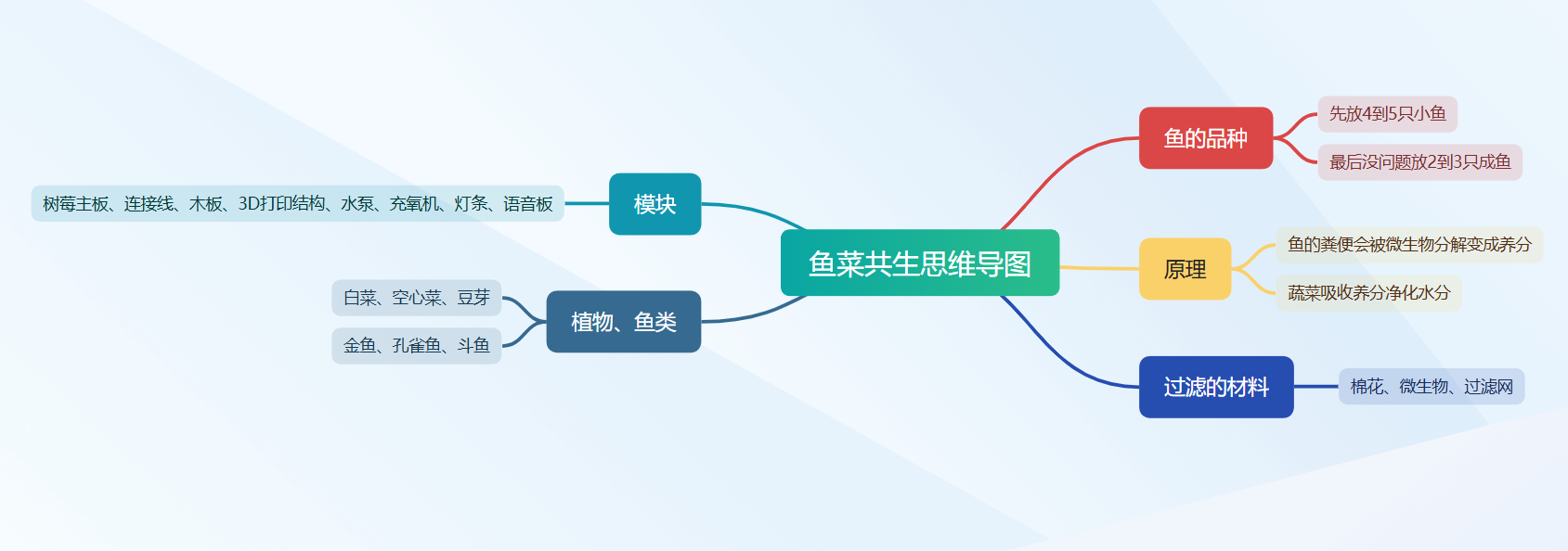 鱼菜共生思维导图

鱼的品种
先放4到5只小鱼
最后没问题放2到3只成鱼

原理
鱼的粪便会被微生物分解变成养分
蔬菜吸收养分净化水分

过滤的材料
棉花、微生物、过滤网

模块
树莓主板、连接线、木板、3D打印结构、水泵、充氧机、灯条、语音板

植物、鱼类
白菜、空心菜、豆芽
金鱼、孔雀鱼、斗鱼